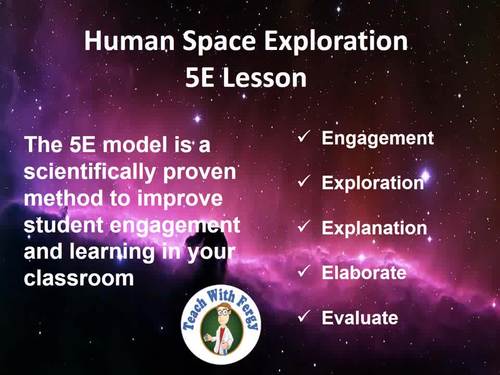 Human Space Exploration
5E Lesson

The 5E model is a scientifically proven method to improve student engagement and learning in your classroom

✓ Engagement

✓ Exploration

✓ Explanation

✓ Elaborate

✓ Evaluate

Teach With Fergy